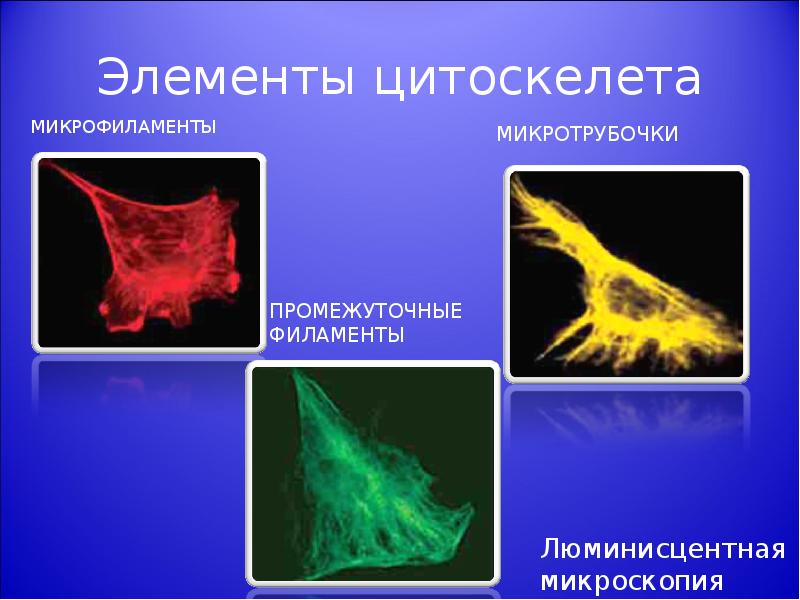 Элементы цитоскелета

МИКРОФИЛАМЕНТЫ

МИКРОТРУБОЧКИ

ПРОМЕЖУТОЧНЫЕ ФИЛАМЕНТЫ

Люминисцентная микроскопия